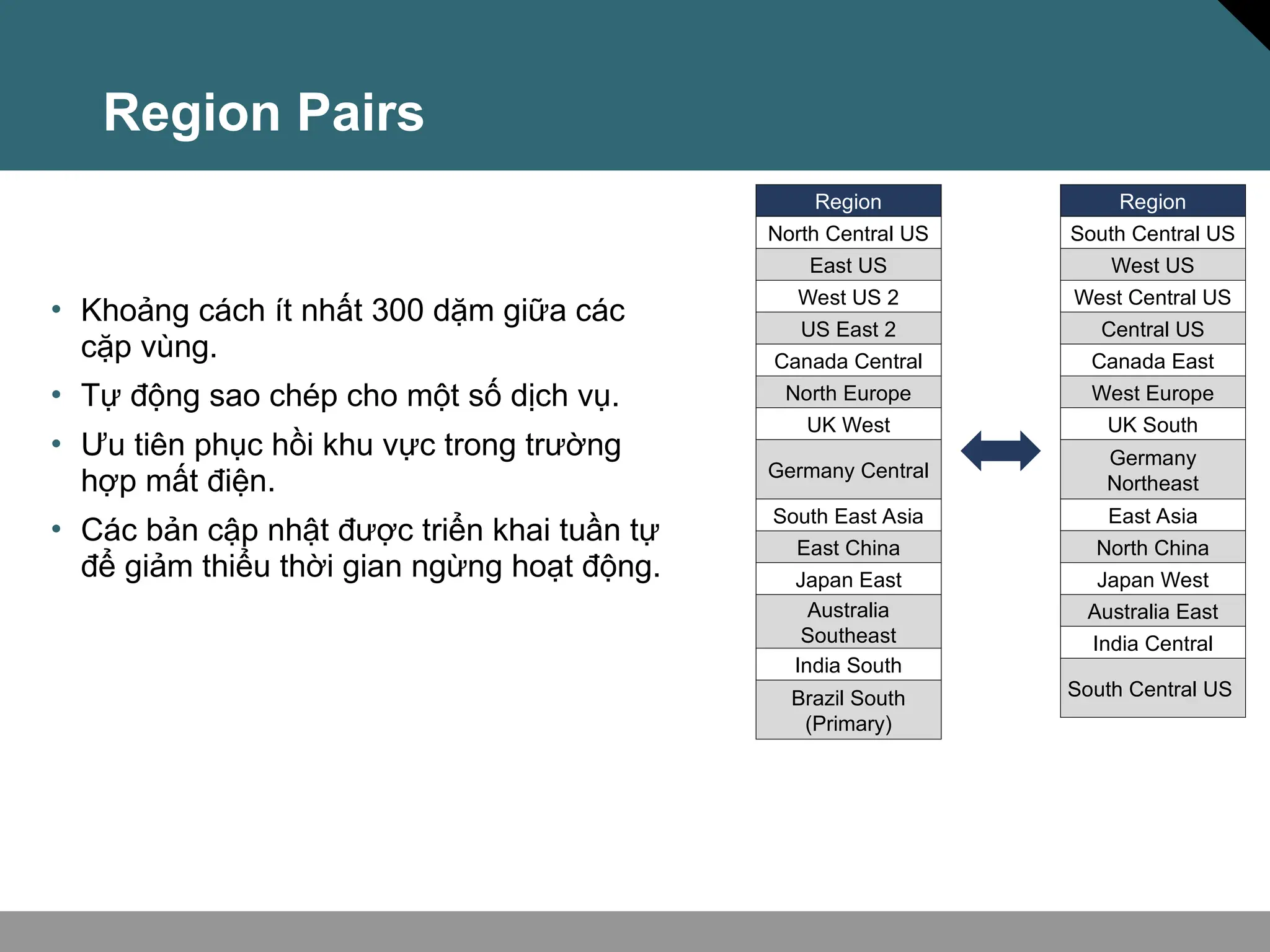 Region Pairs

• Khoảng cách ít nhất 300 dặm giữa các cặp vùng.
• Tự động sao chép cho một số dịch vụ.
• Ưu tiên phục hồi khu vực trong trường hợp mất điện.
• Các bản cập nhật được triển khai tuần tự để giảm thiểu thời gian ngừng hoạt động.

| Region |
|---|
| North Central US |
| East US |
| West US 2 |
| US East 2 |
| Canada Central |
| North Europe |
| UK West |
| Germany Central |
| South East Asia |
| East China |
| Japan East |
| Australia Southeast |
| India South |
| Brazil South (Primary) |

| Region |
|---|
| South Central US |
| West US |
| West Central US |
| Central US |
| Canada East |
| West Europe |
| UK South |
| Germany Northeast |
| East Asia |
| North China |
| Japan West |
| Australia East |
| India Central |
| South Central US |